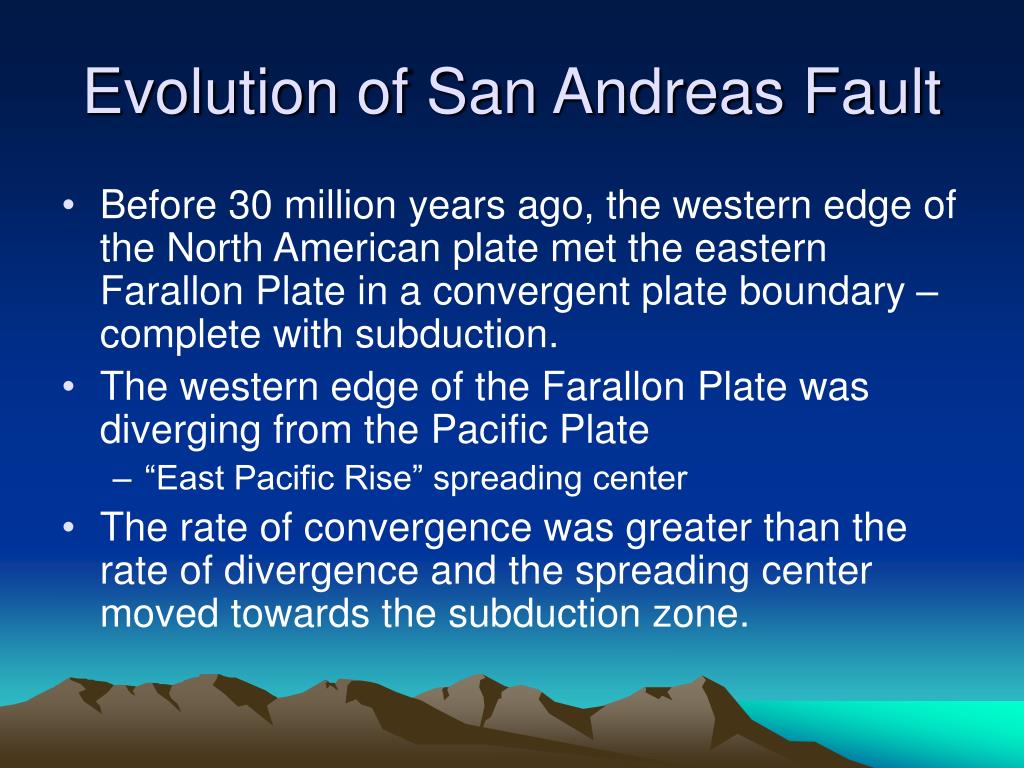 Evolution of San Andreas Fault

• Before 30 million years ago, the western edge of the North American plate met the eastern Farallon Plate in a convergent plate boundary – complete with subduction.
• The western edge of the Farallon Plate was diverging from the Pacific Plate
– “East Pacific Rise” spreading center
• The rate of convergence was greater than the rate of divergence and the spreading center moved towards the subduction zone.